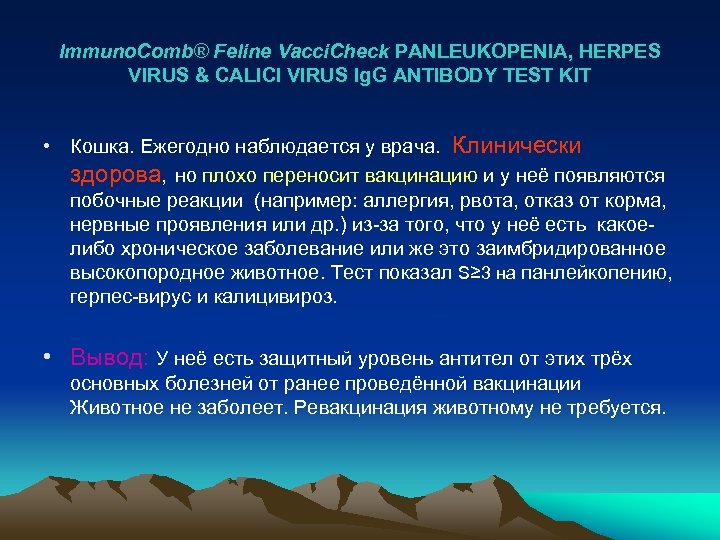 ImmunoComb® Feline VacciCheck PANLEUKOPENIA, HERPES VIRUS & CALICI VIRUS IgG ANTIBODY TEST KIT

• Кошка. Ежегодно наблюдается у врача. Клинически здорова, но плохо переносит вакцинацию и у неё появляются побочные реакции (например: аллергия, рвота, отказ от корма, нервные проявления или др.) из-за того, что у неё есть какое-либо хроническое заболевание или же это заимбридированное высокопородное животное. Тест показал S≥3 на панлейкопению, герпес-вирус и калицивироз.

• Вывод: У неё есть защитный уровень антител от этих трёх основных болезней от ранее проведённой вакцинации Животное не заболеет. Ревакцинация животному не требуется.